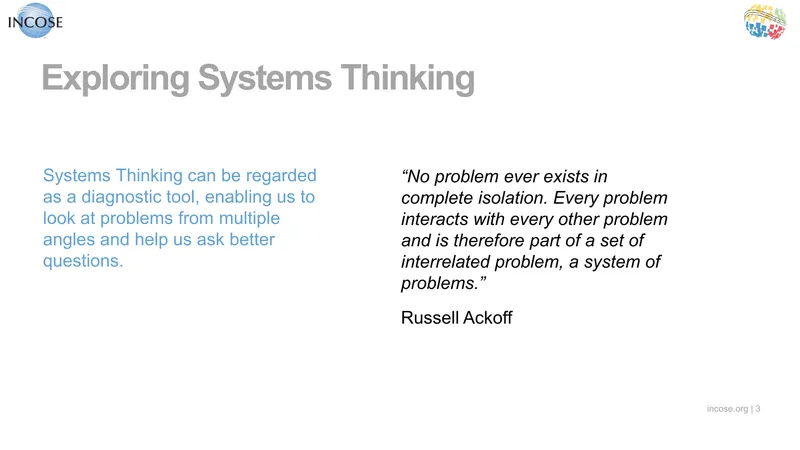 INCOSE

Exploring Systems Thinking

Systems Thinking can be regarded as a diagnostic tool, enabling us to look at problems from multiple angles and help us ask better questions.

“No problem ever exists in complete isolation. Every problem interacts with every other problem and is therefore part of a set of interrelated problem, a system of problems.”

Russell Ackoff

incose.org | 3